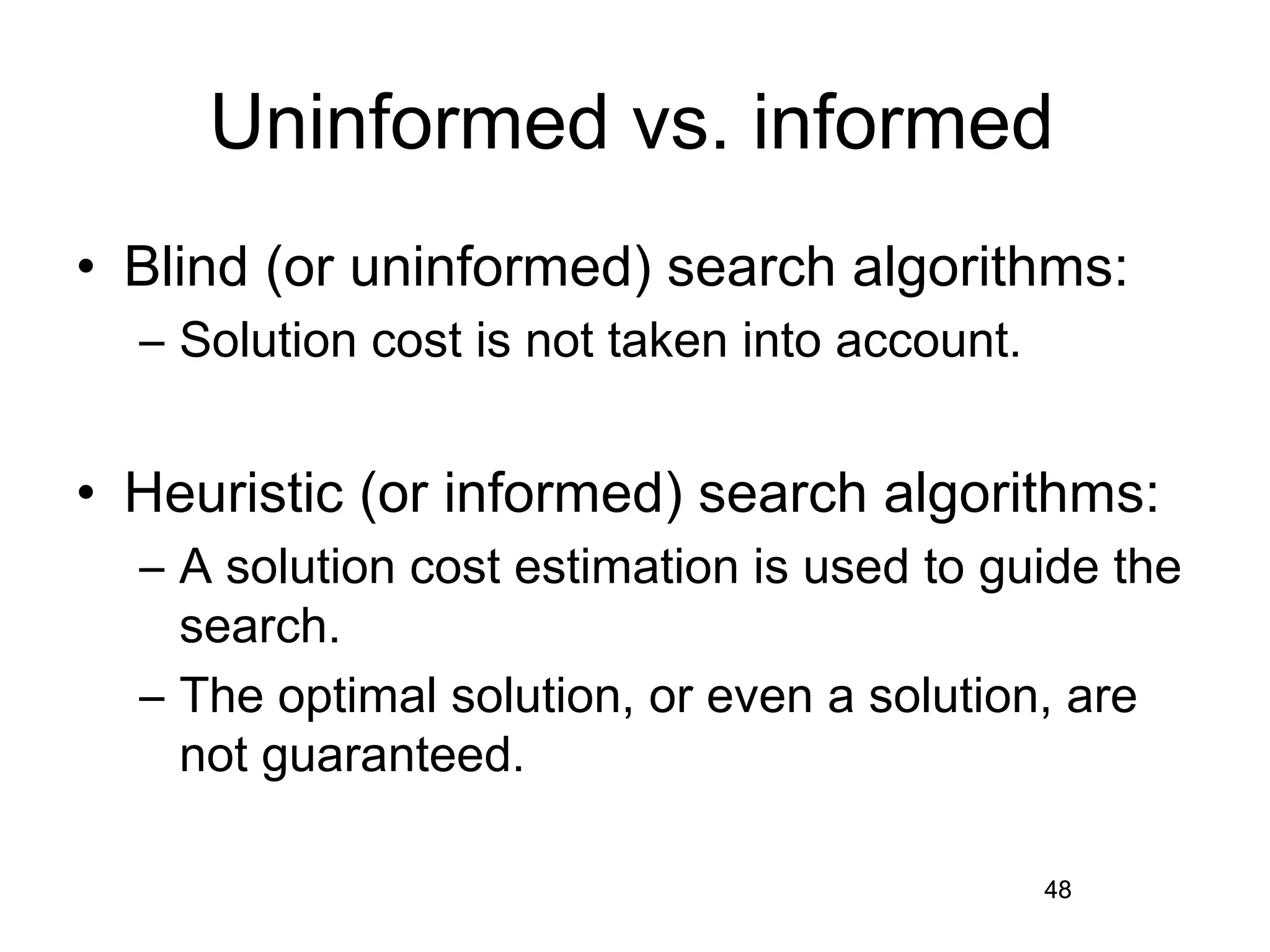 Uninformed vs. informed

• Blind (or uninformed) search algorithms:
– Solution cost is not taken into account.

• Heuristic (or informed) search algorithms:
– A solution cost estimation is used to guide the search.
– The optimal solution, or even a solution, are not guaranteed.

48